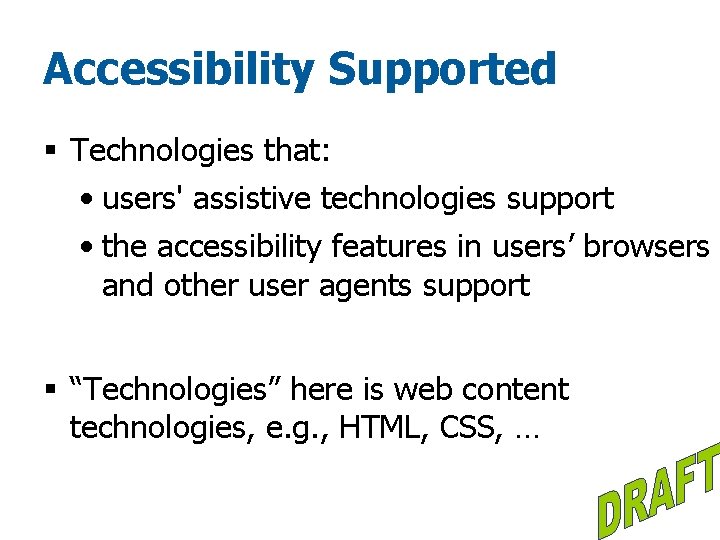 Accessibility Supported

▪ Technologies that:

• users' assistive technologies support

• the accessibility features in users’ browsers and other user agents support

▪ “Technologies” here is web content technologies, e.g., HTML, CSS, …

DRAFT